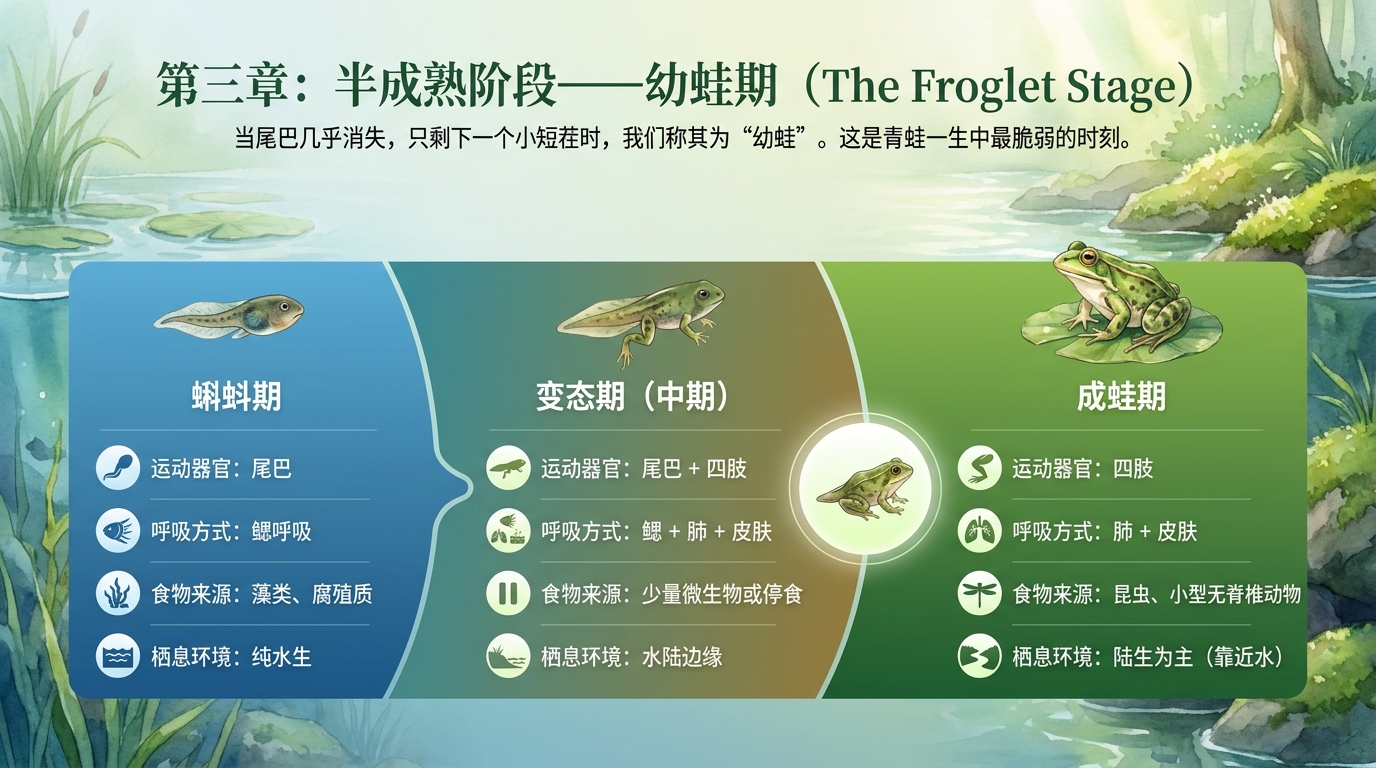 第三章：半成熟阶段——幼蛙期（The Froglet Stage）

当尾巴几乎消失，只剩下一个小短茬时，我们称其为“幼蛙”。这是青蛙一生中最脆弱的时刻。

蝌蚪期

运动器官：尾巴

呼吸方式：鳃呼吸

食物来源：藻类、腐殖质

栖息环境：纯水生

变态期（中期）

运动器官：尾巴 + 四肢

呼吸方式：鳃 + 肺 + 皮肤

食物来源：少量微生物或停食

栖息环境：水陆边缘

成蛙期

运动器官：四肢

呼吸方式：肺 + 皮肤

食物来源：昆虫、小型无脊椎动物

栖息环境：陆生为主（靠近水）